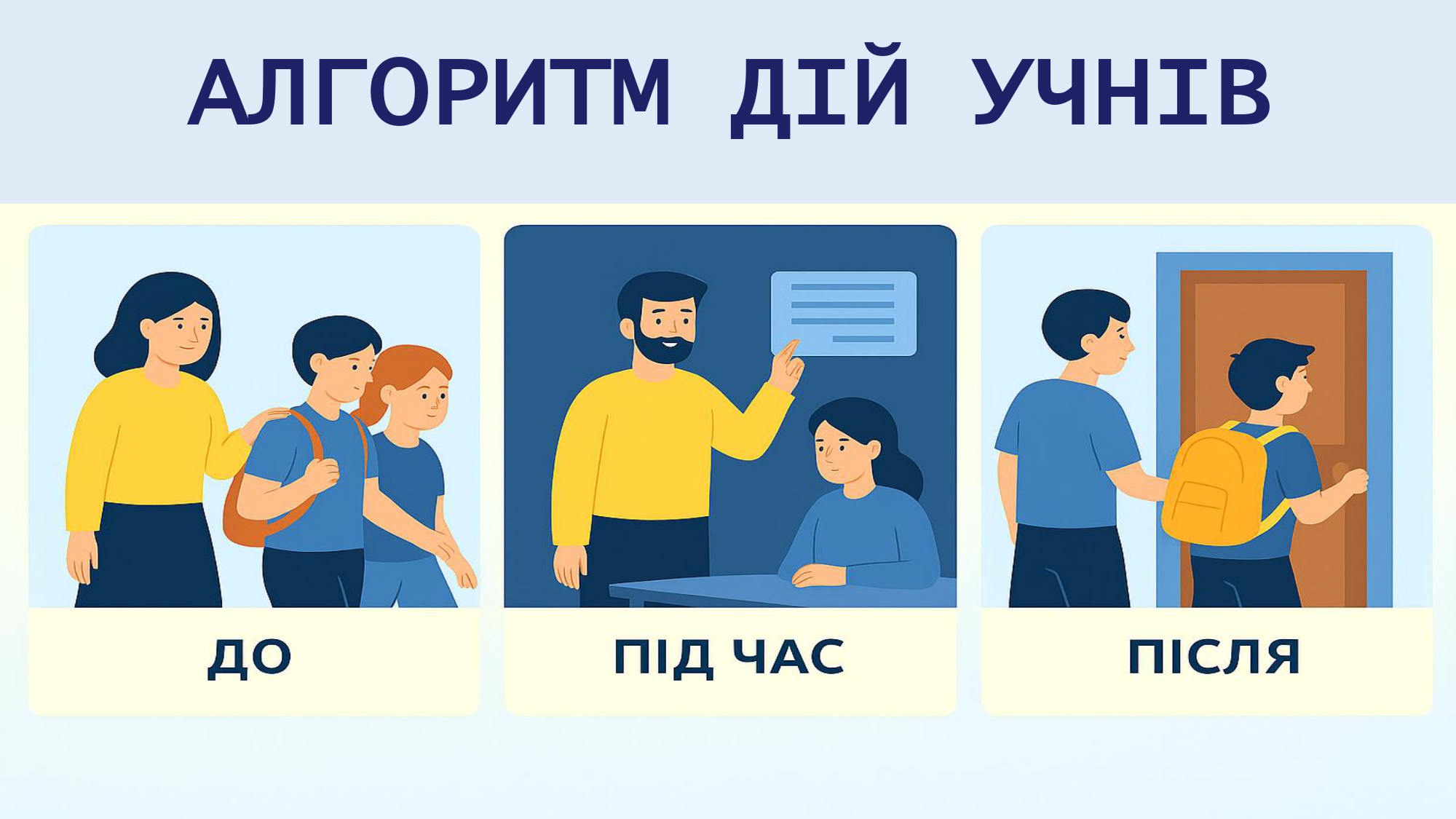 АЛГОРИТМ ДІЙ УЧНІВ

ДО

ПІД ЧАС

ПІСЛЯ